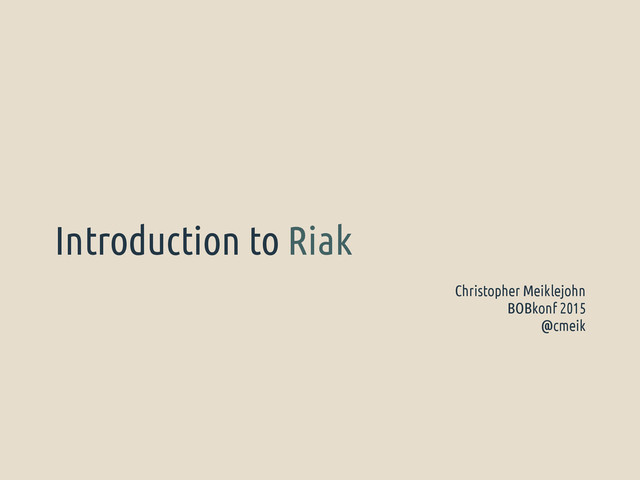 Introduction to Riak

Christopher Meiklejohn
BOBkonf 2015
@cmeik